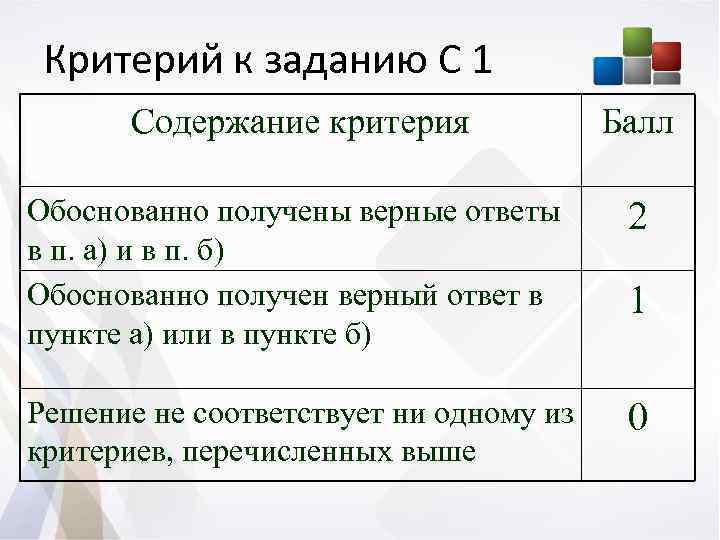 Критерий к заданию С 1

| Содержание критерия | Балл |
|---|---|
| Обоснованно получены верные ответы в п. а) и в п. б) | 2 |
| Обоснованно получен верный ответ в пункте а) или в пункте б) | 1 |
| Решение не соответствует ни одному из критериев, перечисленных выше | 0 |